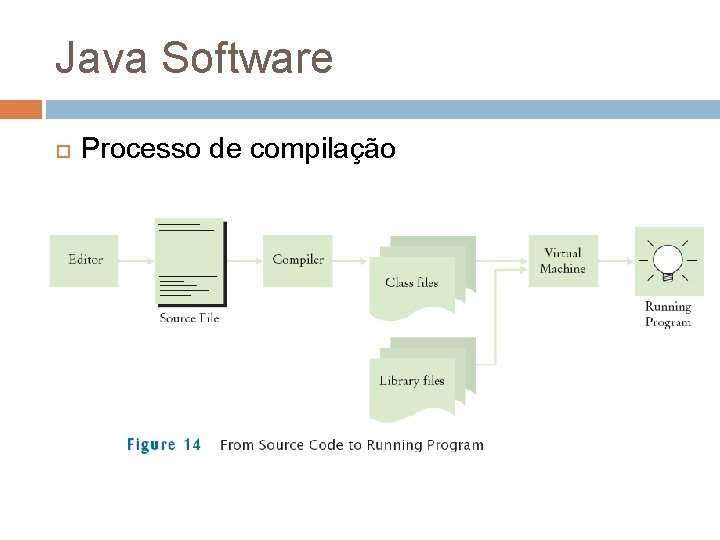 Java Software

Processo de compilação

Editor

Source File

Compiler

Class files

Library files

Virtual Machine

Running Program

Figure 14 From Source Code to Running Program